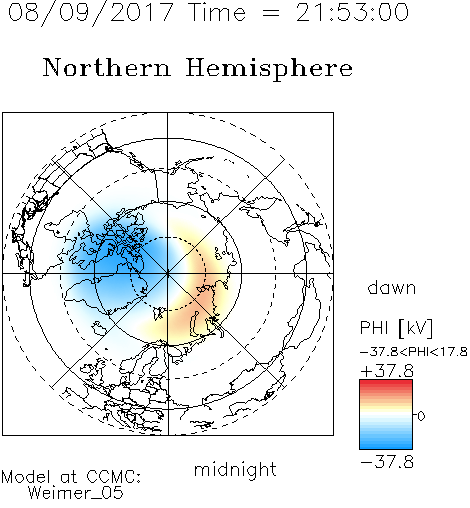 08/09/2017 Time = 21:53:00

Northern Hemisphere

dawn

PHI [kV]

-37.8<PHI<17.8

+37.8

0

-37.8

midnight

Model at CCMC:
Weimer_05